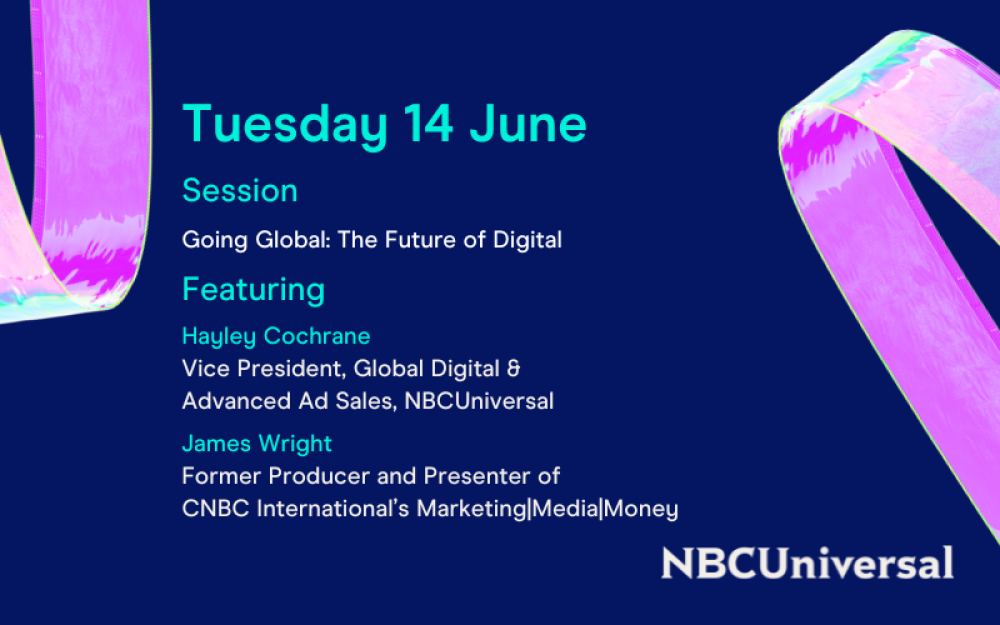 Tuesday 14 June

Session

Going Global: The Future of Digital

Featuring

Hayley Cochrane

Vice President, Global Digital & Advanced Ad Sales, NBCUniversal

James Wright

Former Producer and Presenter of CNBC International's Marketing|Media|Money

NBCUniversal